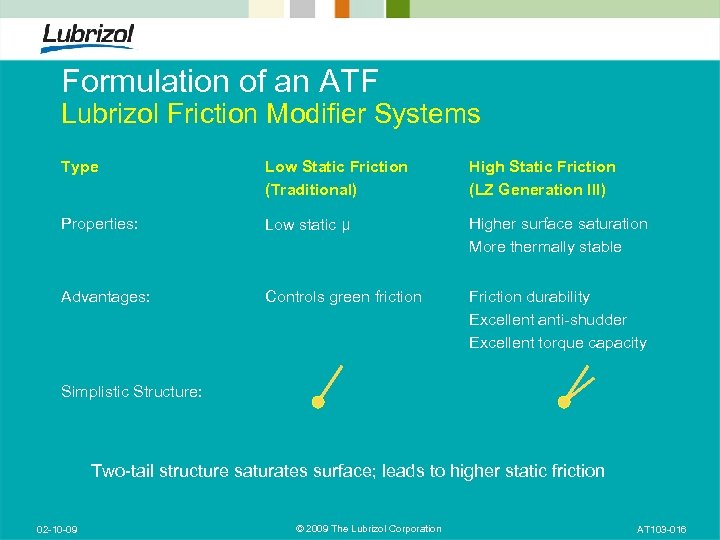 Lubrizol

Formulation of an ATF
Lubrizol Friction Modifier Systems

| Type | Low Static Friction (Traditional) | High Static Friction (LZ Generation III) |
|---|---|---|
| Properties: | Low static µ | Higher surface saturation More thermally stable |
| Advantages: | Controls green friction | Friction durability Excellent anti-shudder Excellent torque capacity |
| Simplistic Structure: | | |

Two-tail structure saturates surface; leads to higher static friction

02-10-09

© 2009 The Lubrizol Corporation

AT103-016